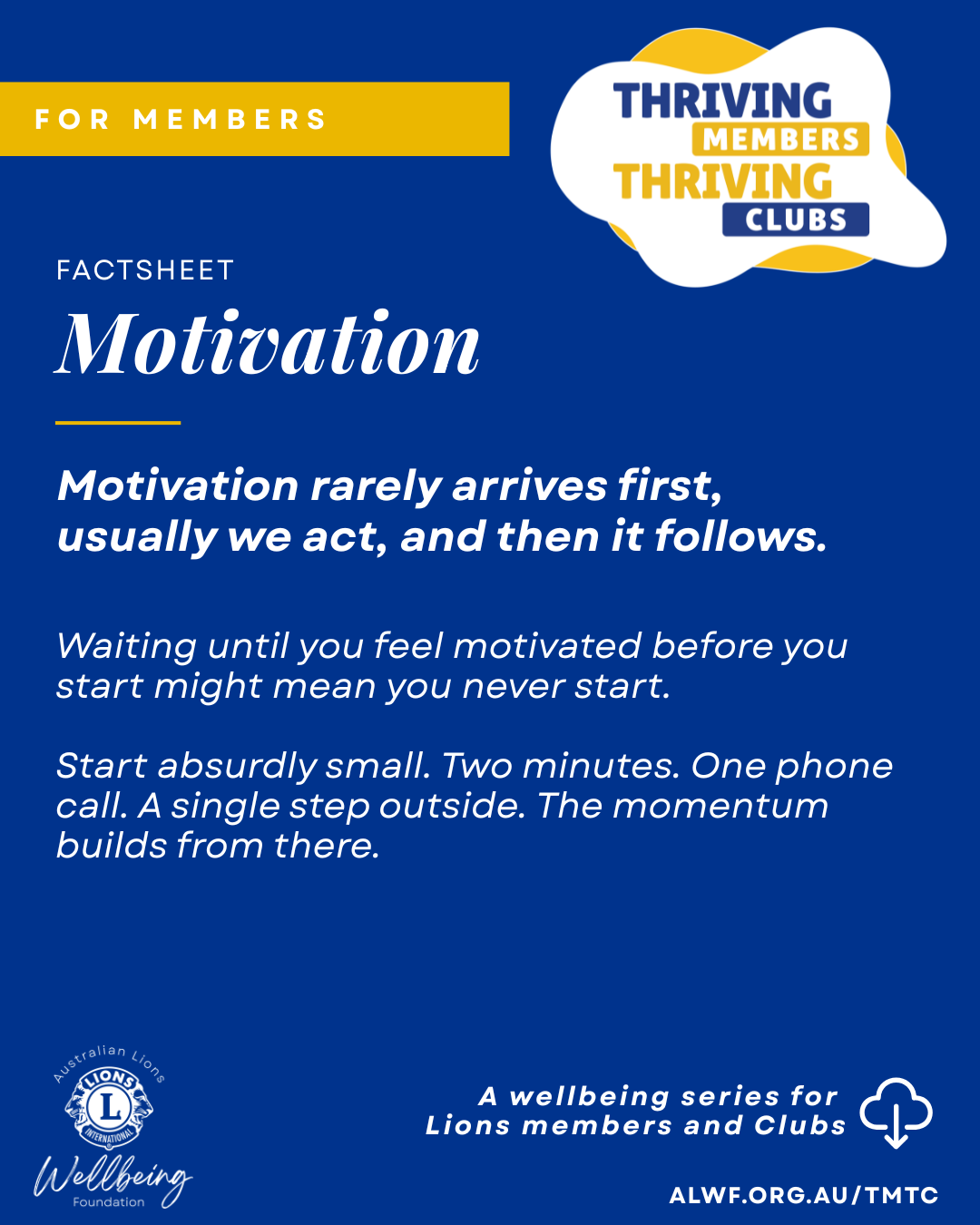 FOR MEMBERS

THRIVING MEMBERS THRIVING CLUBS

FACTSHEET

Motivation

Motivation rarely arrives first, usually we act, and then it follows.

Waiting until you feel motivated before you start might mean you never start.

Start absurdly small. Two minutes. One phone call. A single step outside. The momentum builds from there.

Australian Lions
LIONS
L
INTERNATIONAL
Wellbeing
Foundation

A wellbeing series for Lions members and Clubs

ALWF.ORG.AU/TMTC